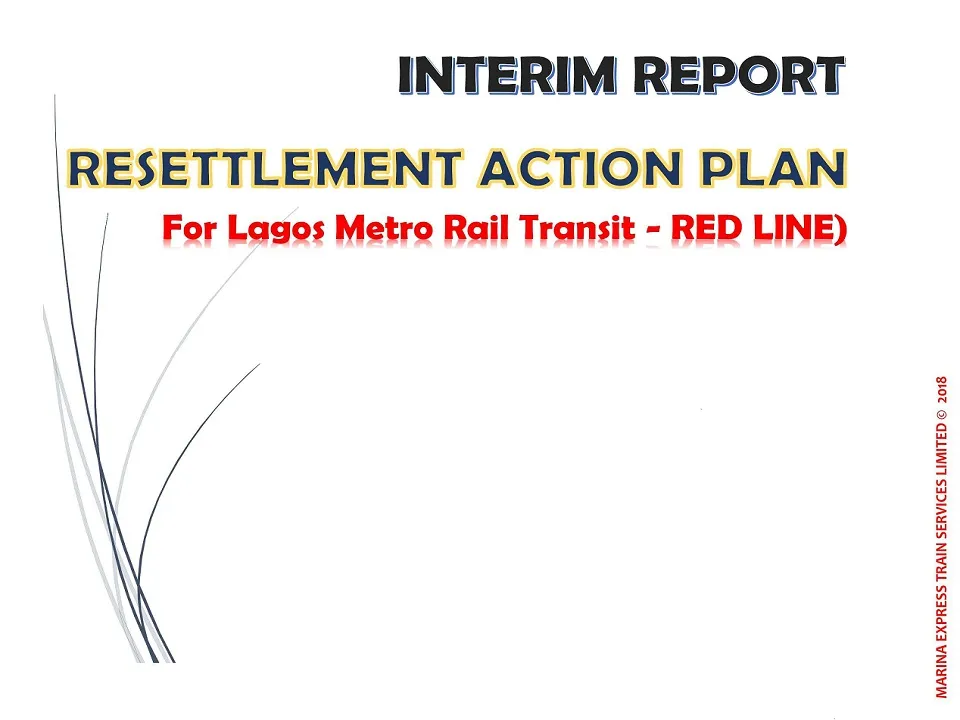 INTERIM REPORT

RESETTLEMENT ACTION PLAN

For Lagos Metro Rail Transit - RED LINE)

MARINA EXPRESS TRAIN SERVICES LIMITED © 2018